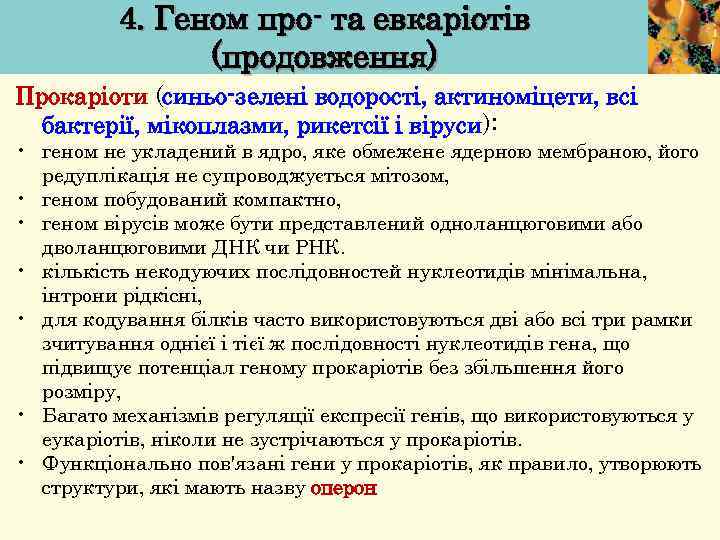 4. Геном про- та евкаріотів (продовження)

Прокаріоти (синьо-зелені водорості, актиноміцети, всі бактерії, мікоплазми, рикетсії і віруси):

• геном не укладений в ядро, яке обмежене ядерною мембраною, його редуплікація не супроводжується мітозом,
• геном побудований компактно,
• геном вірусів може бути представлений одноланцюговими або дволанцюговими ДНК чи РНК.
• кількість некодуючих послідовностей нуклеотидів мінімальна, інтрони рідкісні,
• для кодування білків часто використовуються дві або всі три рамки зчитування однієї і тієї ж послідовності нуклеотидів гена, що підвищує потенціал геному прокаріотів без збільшення його розміру,
• Багато механізмів регуляції експресії генів, що використовуються у еукаріотів, ніколи не зустрічаються у прокаріотів.
• Функціонально пов'язані гени у прокаріотів, як правило, утворюють структури, які мають назву оперон